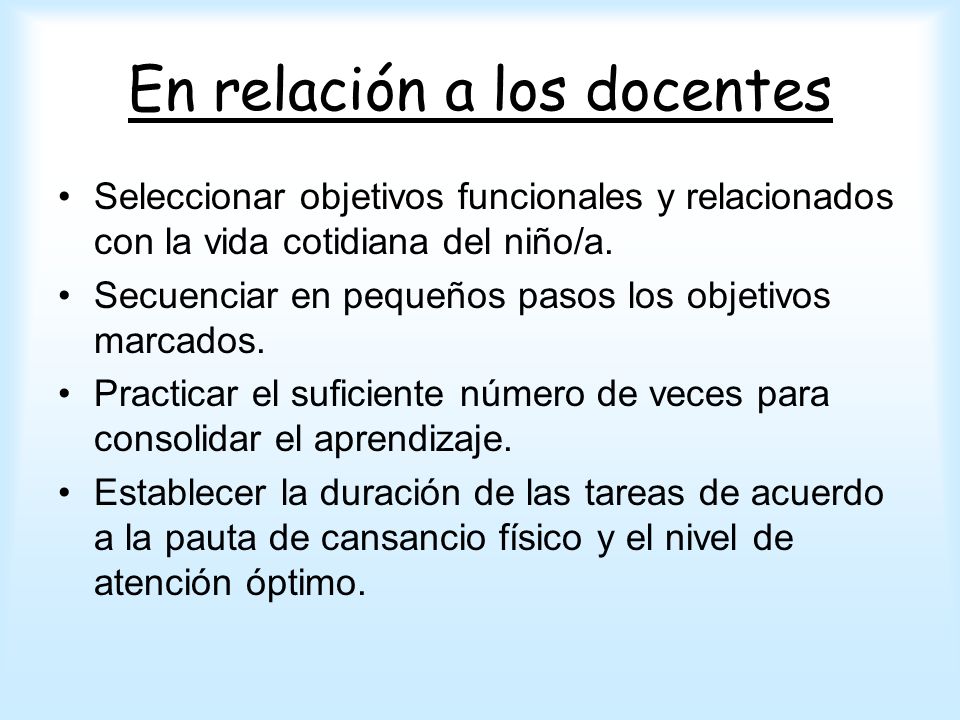 En relación a los docentes

• Seleccionar objetivos funcionales y relacionados con la vida cotidiana del niño/a.
• Secuenciar en pequeños pasos los objetivos marcados.
• Practicar el suficiente número de veces para consolidar el aprendizaje.
• Establecer la duración de las tareas de acuerdo a la pauta de cansancio físico y el nivel de atención óptimo.